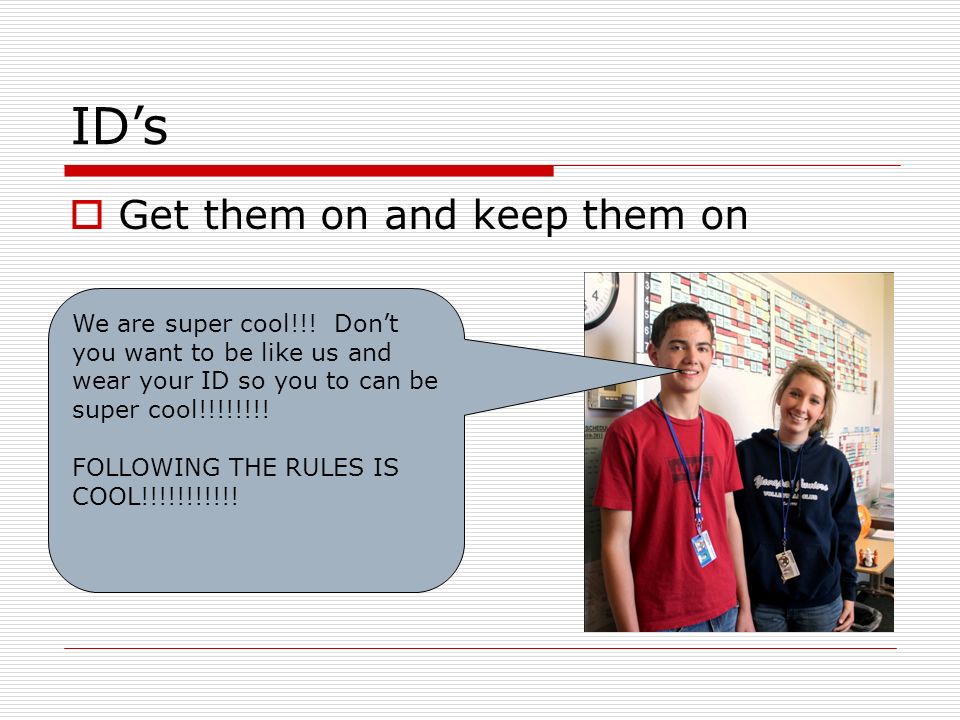 ID’s

Get them on and keep them on

We are super cool!!! Don’t you want to be like us and wear your ID so you to can be super cool!!!!!!!!

FOLLOWING THE RULES IS COOL!!!!!!!!!!!